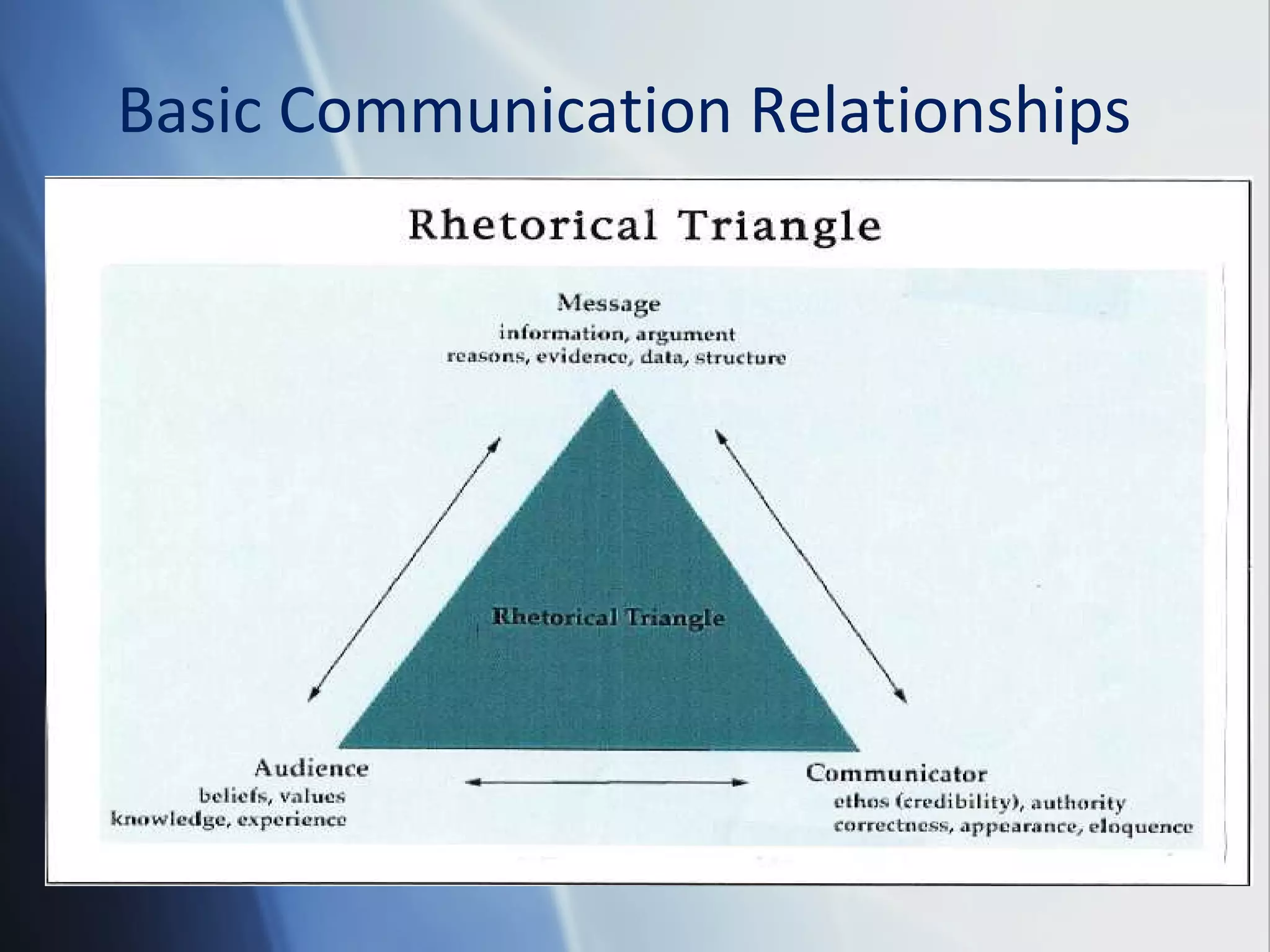 Basic Communication Relationships

Rhetorical Triangle

Message
information, argument
reasons, evidence, data, structure

Rhetorical Triangle

Audience
beliefs, values
knowledge, experience

Communicator
ethos (credibility), authority
correctness, appearance, eloquence